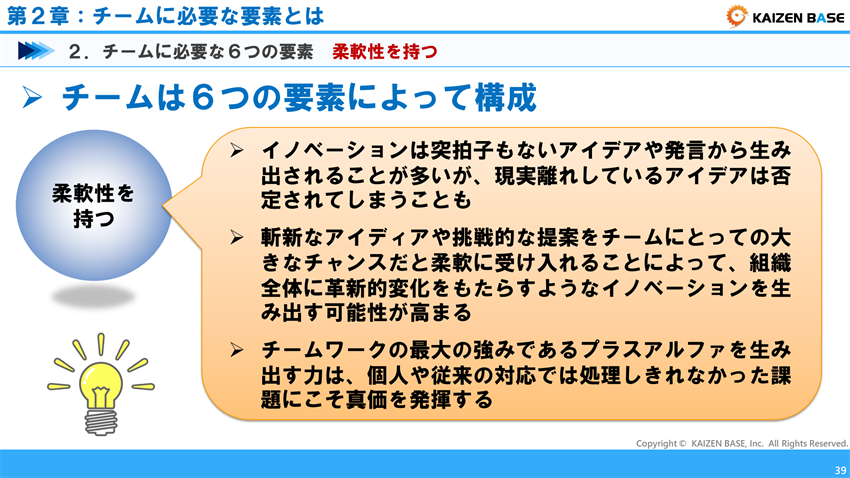 第２章：チームに必要な要素とは

KAIZEN BASE

２．チームに必要な６つの要素　柔軟性を持つ

➢ チームは６つの要素によって構成

柔軟性を持つ

➢ イノベーションは突拍子もないアイデアや発言から生み出されることが多いが、現実離れしているアイデアは否定されてしまうことも

➢ 斬新なアイディアや挑戦的な提案をチームにとっての大きなチャンスだと柔軟に受け入れることによって、組織全体に革新的変化をもたらすようなイノベーションを生み出す可能性が高まる

➢ チームワークの最大の強みであるプラスアルファを生み出す力は、個人や従来の対応では処理しきれなかった課題にこそ真価を発揮する

Copyright © KAIZEN BASE, Inc. All Rights Reserved.

39